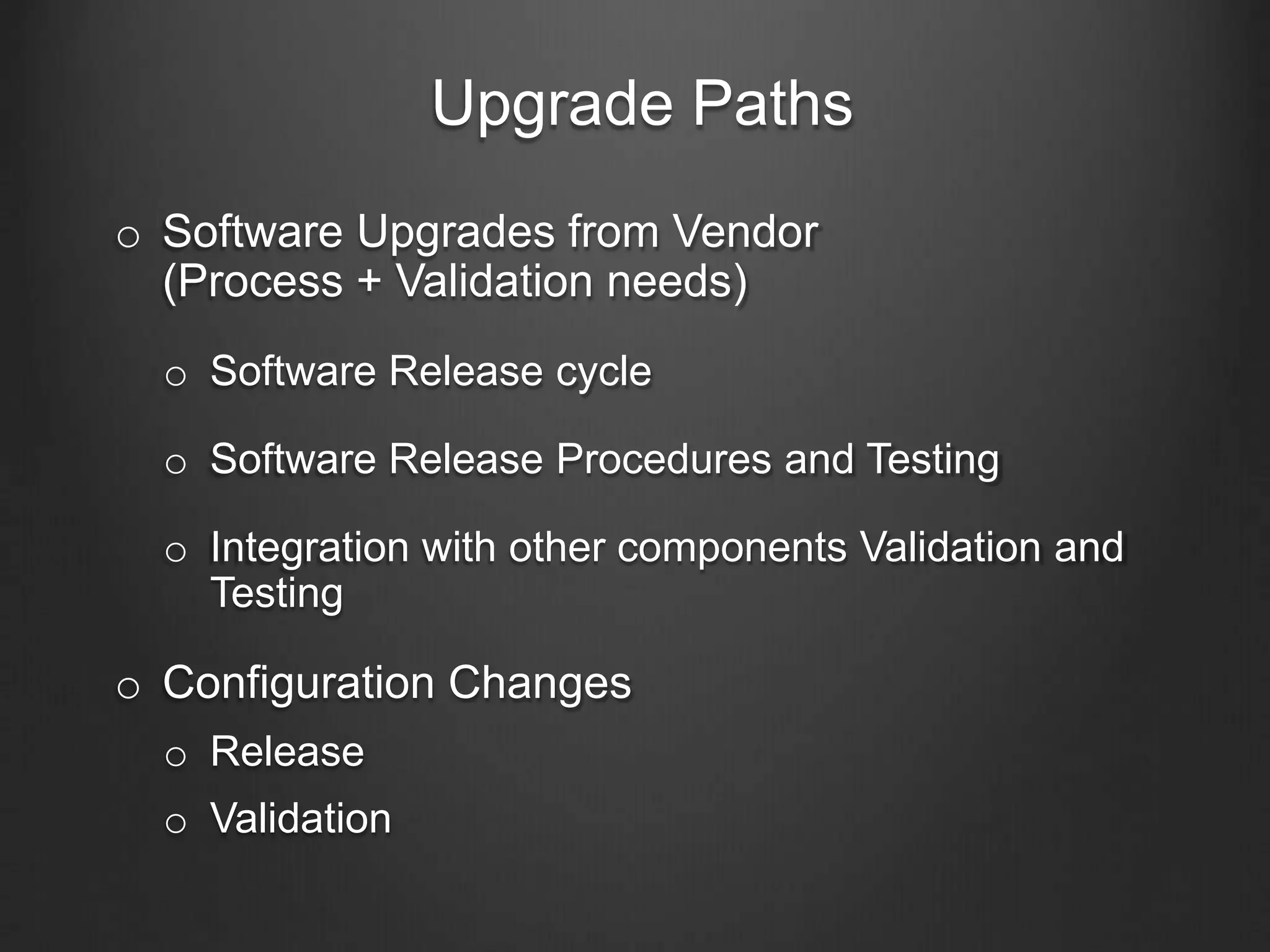 Upgrade Paths

o Software Upgrades from Vendor (Process + Validation needs)

o Software Release cycle

o Software Release Procedures and Testing

o Integration with other components Validation and Testing

o Configuration Changes

o Release

o Validation